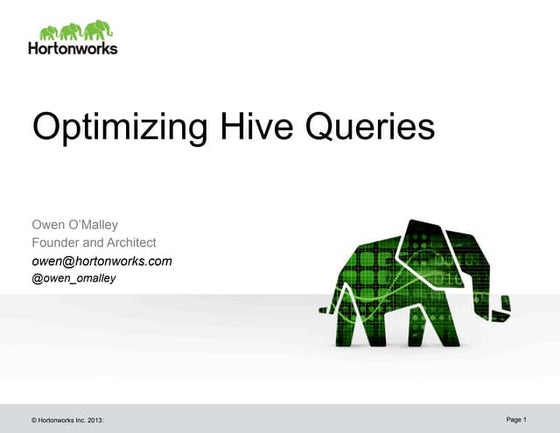 Hortonworks

Optimizing Hive Queries

Owen O'Malley
Founder and Architect
owen@hortonworks.com
@owen_omalley

© Hortonworks Inc. 2013:

Page 1